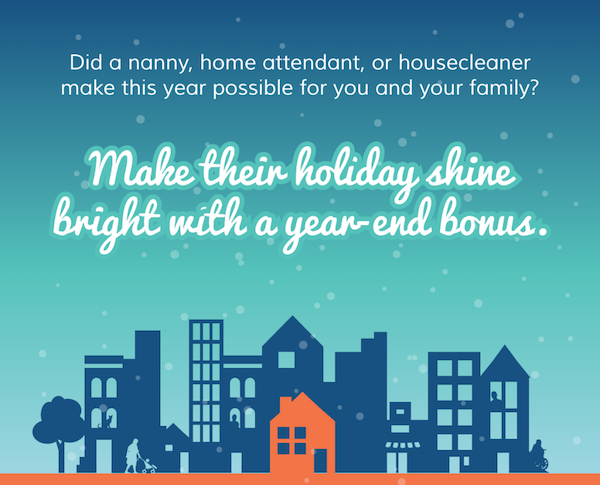 Did a nanny, home attendant, or housecleaner make this year possible for you and your family?

Make their holiday shine bright with a year-end bonus.